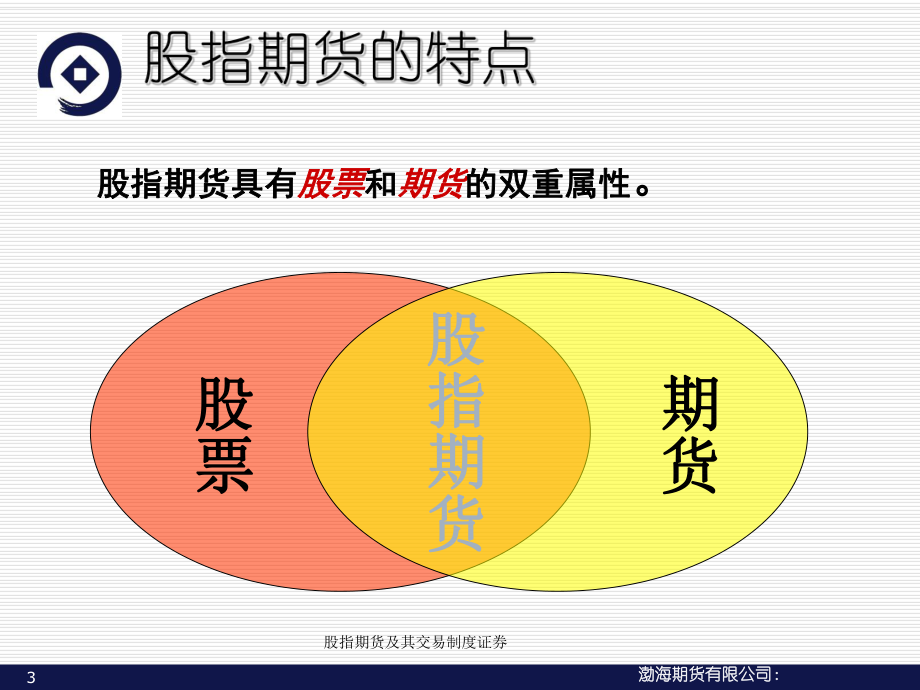 股指期货的特点

股指期货具有股票和期货的双重属性。

股票

股指期货

期货

股指期货及其交易制度证券

3

渤海期货有限公司: